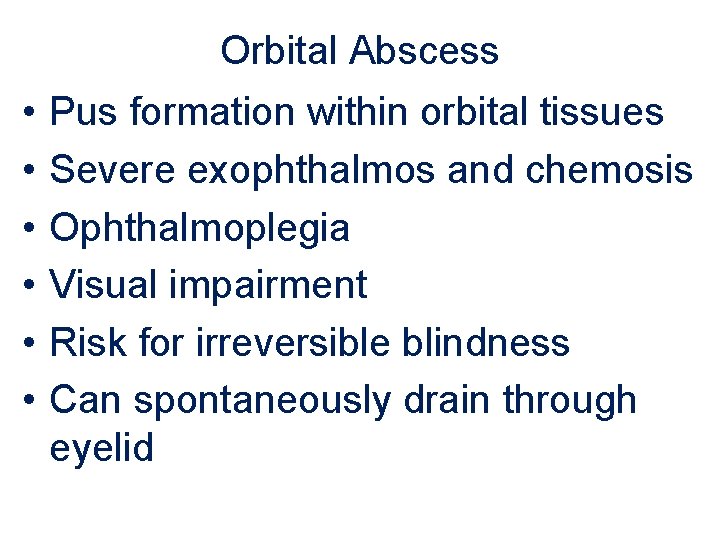 Orbital Abscess

• Pus formation within orbital tissues
• Severe exophthalmos and chemosis
• Ophthalmoplegia
• Visual impairment
• Risk for irreversible blindness
• Can spontaneously drain through eyelid